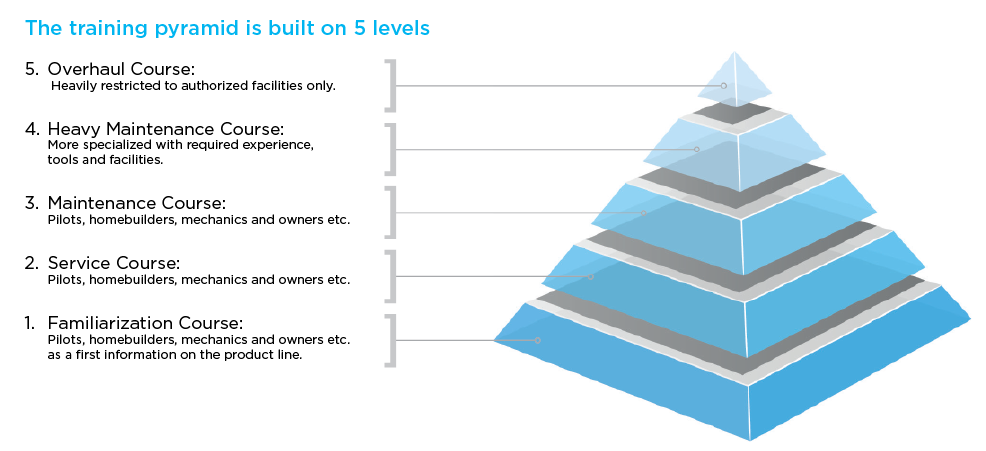 The training pyramid is built on 5 levels

5. Overhaul Course:
Heavily restricted to authorized facilities only.

4. Heavy Maintenance Course:
More specialized with required experience, tools and facilities.

3. Maintenance Course:
Pilots, homebuilders, mechanics and owners etc.

2. Service Course:
Pilots, homebuilders, mechanics and owners etc.

1. Familiarization Course:
Pilots, homebuilders, mechanics and owners etc. as a first information on the product line.